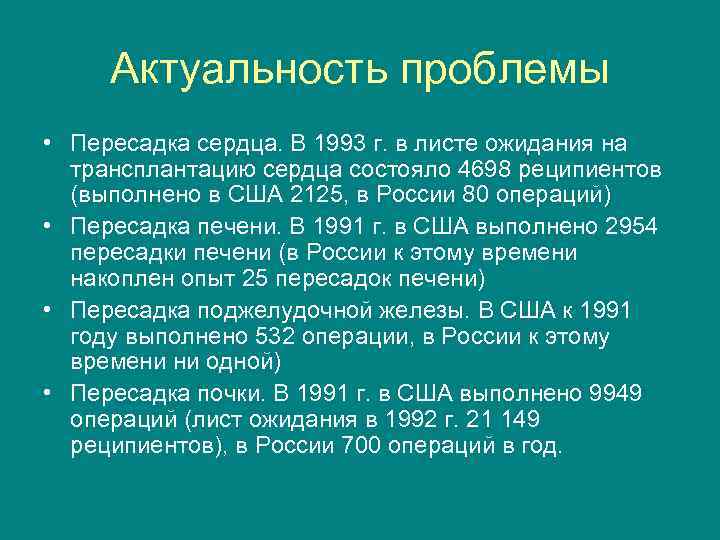 Актуальность проблемы

• Пересадка сердца. В 1993 г. в листе ожидания на трансплантацию сердца состояло 4698 реципиентов (выполнено в США 2125, в России 80 операций)
• Пересадка печени. В 1991 г. в США выполнено 2954 пересадки печени (в России к этому времени накоплен опыт 25 пересадок печени)
• Пересадка поджелудочной железы. В США к 1991 году выполнено 532 операции, в России к этому времени ни одной)
• Пересадка почки. В 1991 г. в США выполнено 9949 операций (лист ожидания в 1992 г. 21 149 реципиентов), в России 700 операций в год.